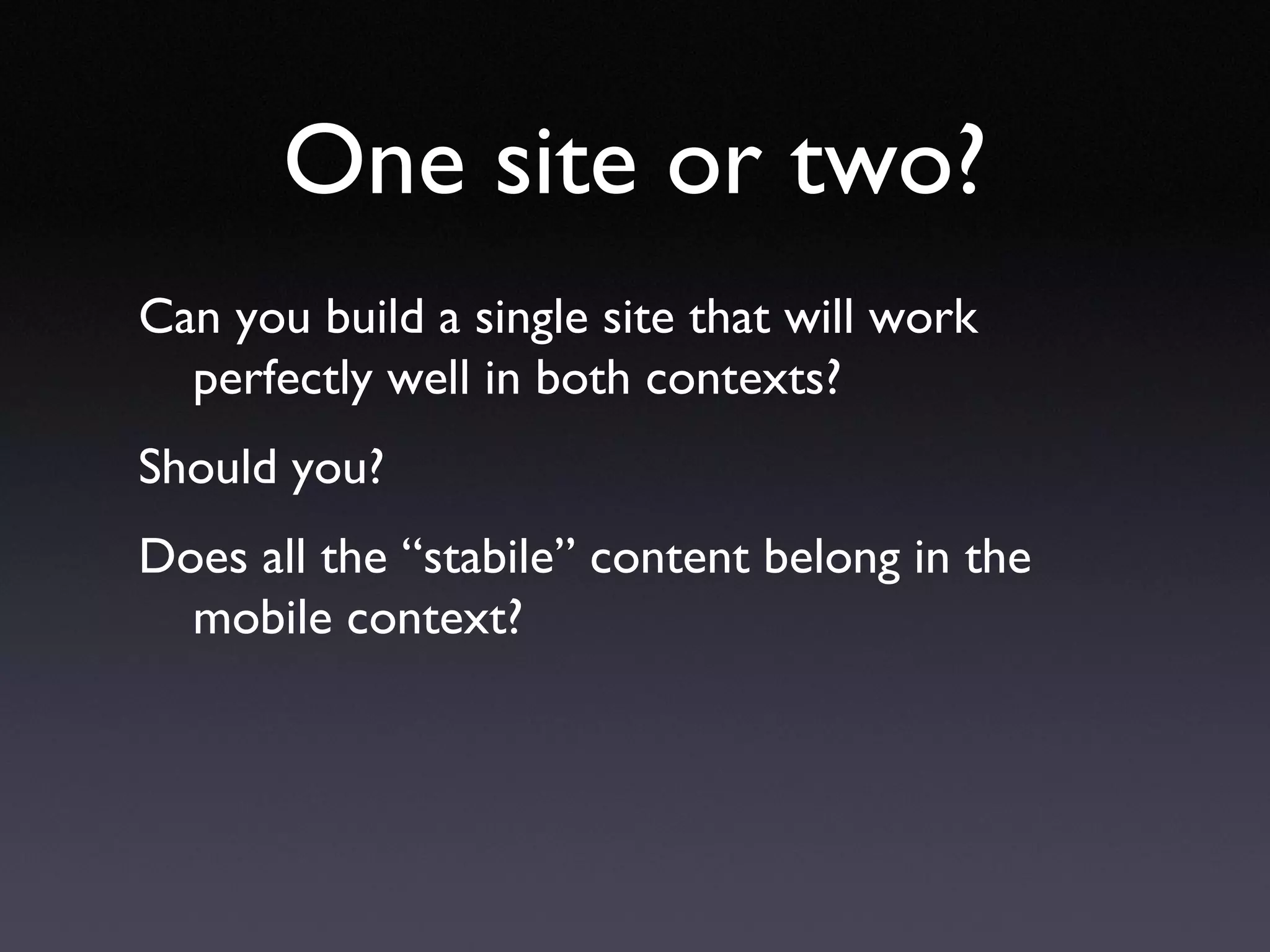 One site or two?

Can you build a single site that will work perfectly well in both contexts?

Should you?

Does all the “stabile” content belong in the mobile context?